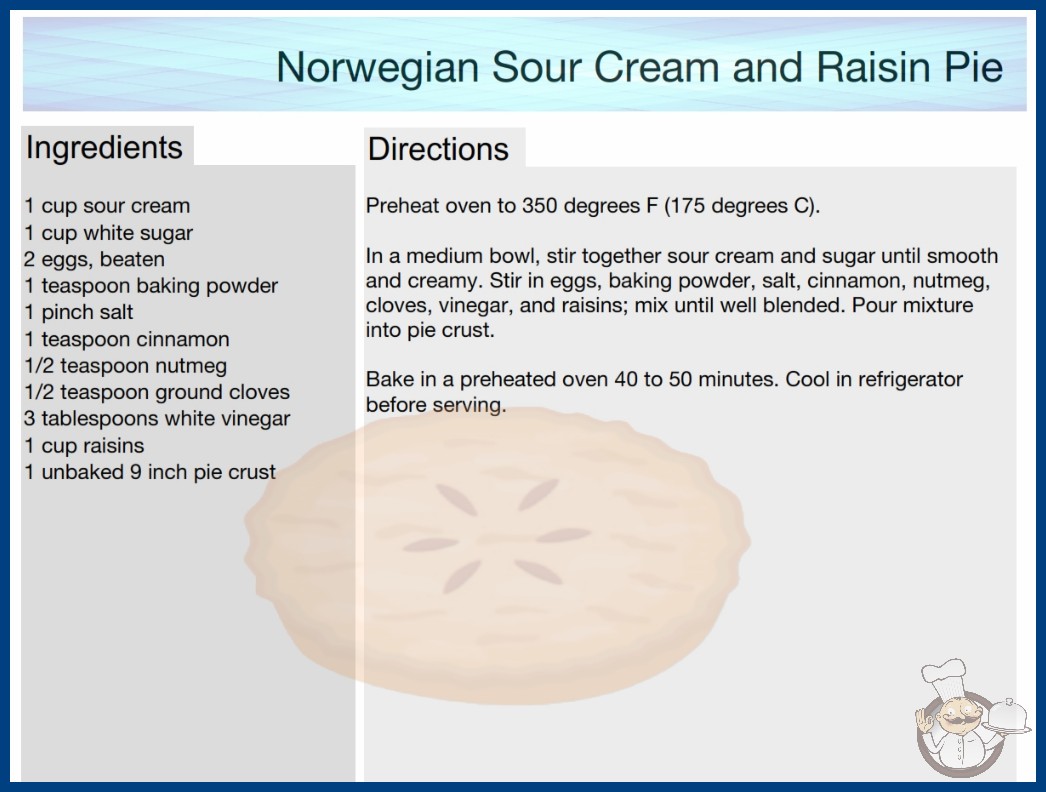 Norwegian Sour Cream and Raisin Pie

Ingredients

1 cup sour cream
1 cup white sugar
2 eggs, beaten
1 teaspoon baking powder
1 pinch salt
1 teaspoon cinnamon
1/2 teaspoon nutmeg
1/2 teaspoon ground cloves
3 tablespoons white vinegar
1 cup raisins
1 unbaked 9 inch pie crust

Directions

Preheat oven to 350 degrees F (175 degrees C).

In a medium bowl, stir together sour cream and sugar until smooth and creamy. Stir in eggs, baking powder, salt, cinnamon, nutmeg, cloves, vinegar, and raisins; mix until well blended. Pour mixture into pie crust.

Bake in a preheated oven 40 to 50 minutes. Cool in refrigerator before serving.